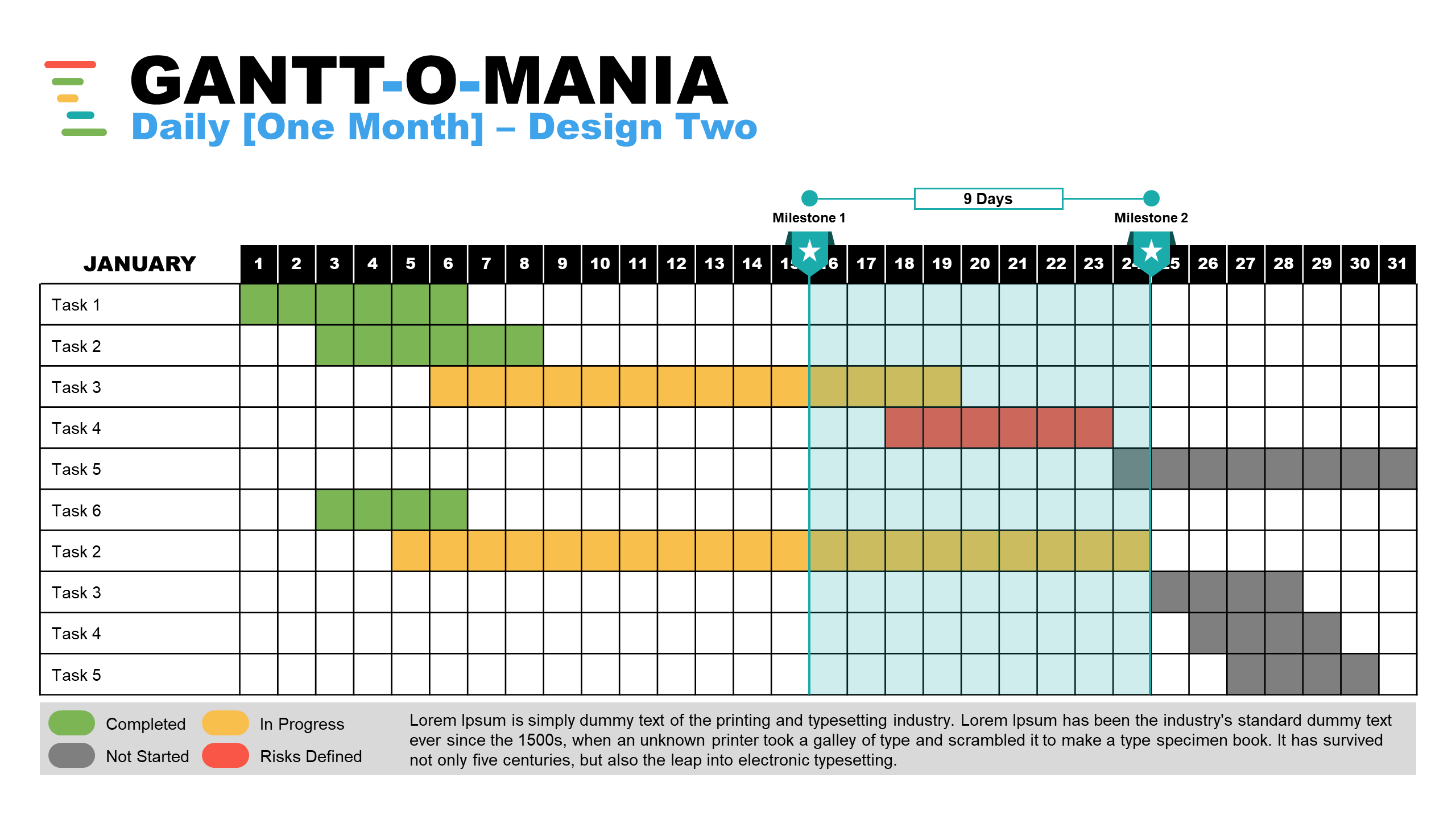 GANTT-O-MANIA

Daily [One Month] – Design Two

9 Days

Milestone 1

Milestone 2

| JANUARY | 1 | 2 | 3 | 4 | 5 | 6 | 7 | 8 | 9 | 10 | 11 | 12 | 13 | 14 | 15 | 16 | 17 | 18 | 19 | 20 | 21 | 22 | 23 | 24 | 25 | 26 | 27 | 28 | 29 | 30 | 31 |
|---|---|---|---|---|---|---|---|---|---|---|---|---|---|---|---|---|---|---|---|---|---|---|---|---|---|---|---|---|---|---|---|
| Task 1 | | | | | | | | | | | | | | | | | | | | | | | | | | | | | | | |
| Task 2 | | | | | | | | | | | | | | | | | | | | | | | | | | | | | | | |
| Task 3 | | | | | | | | | | | | | | | | | | | | | | | | | | | | | | | |
| Task 4 | | | | | | | | | | | | | | | | | | | | | | | | | | | | | | | |
| Task 5 | | | | | | | | | | | | | | | | | | | | | | | | | | | | | | | |
| Task 6 | | | | | | | | | | | | | | | | | | | | | | | | | | | | | | | |
| Task 2 | | | | | | | | | | | | | | | | | | | | | | | | | | | | | | | |
| Task 3 | | | | | | | | | | | | | | | | | | | | | | | | | | | | | | | |
| Task 4 | | | | | | | | | | | | | | | | | | | | | | | | | | | | | | | |
| Task 5 | | | | | | | | | | | | | | | | | | | | | | | | | | | | | | | |

Completed
In Progress
Not Started
Risks Defined

Lorem Ipsum is simply dummy text of the printing and typesetting industry. Lorem Ipsum has been the industry's standard dummy text ever since the 1500s, when an unknown printer took a galley of type and scrambled it to make a type specimen book. It has survived not only five centuries, but also the leap into electronic typesetting.